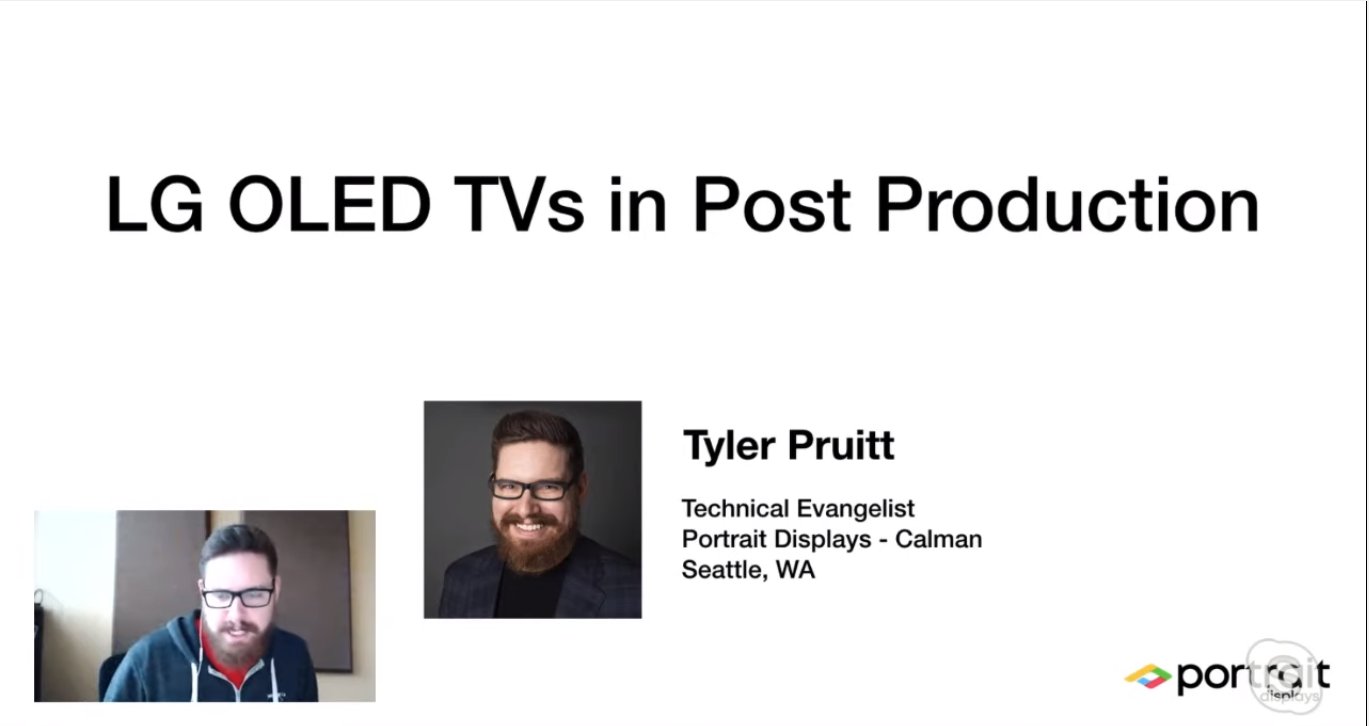 LG OLED TVs in Post Production

Tyler Pruitt

Technical Evangelist
Portrait Displays - Calman
Seattle, WA

portrait
displays